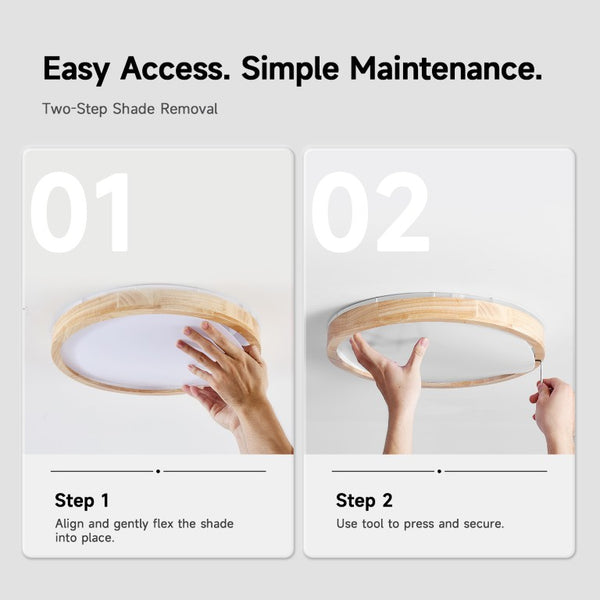 Easy Access. Simple Maintenance.

Two-Step Shade Removal

01

Step 1

Align and gently flex the shade into place.

02

Step 2

Use tool to press and secure.